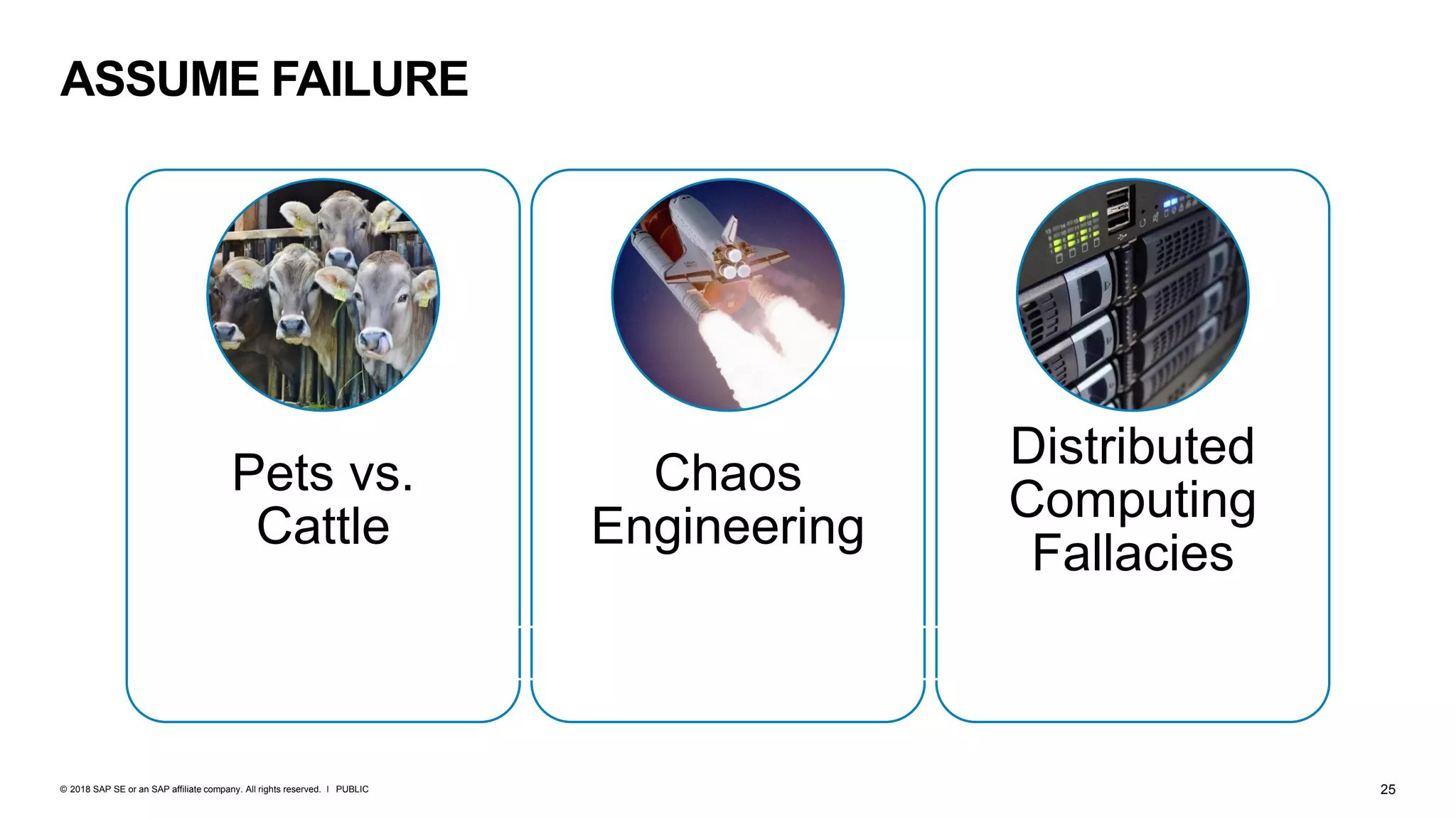 ASSUME FAILURE

Pets vs. Cattle

Chaos Engineering

Distributed Computing Fallacies

© 2018 SAP SE or an SAP affiliate company. All rights reserved. I PUBLIC

25